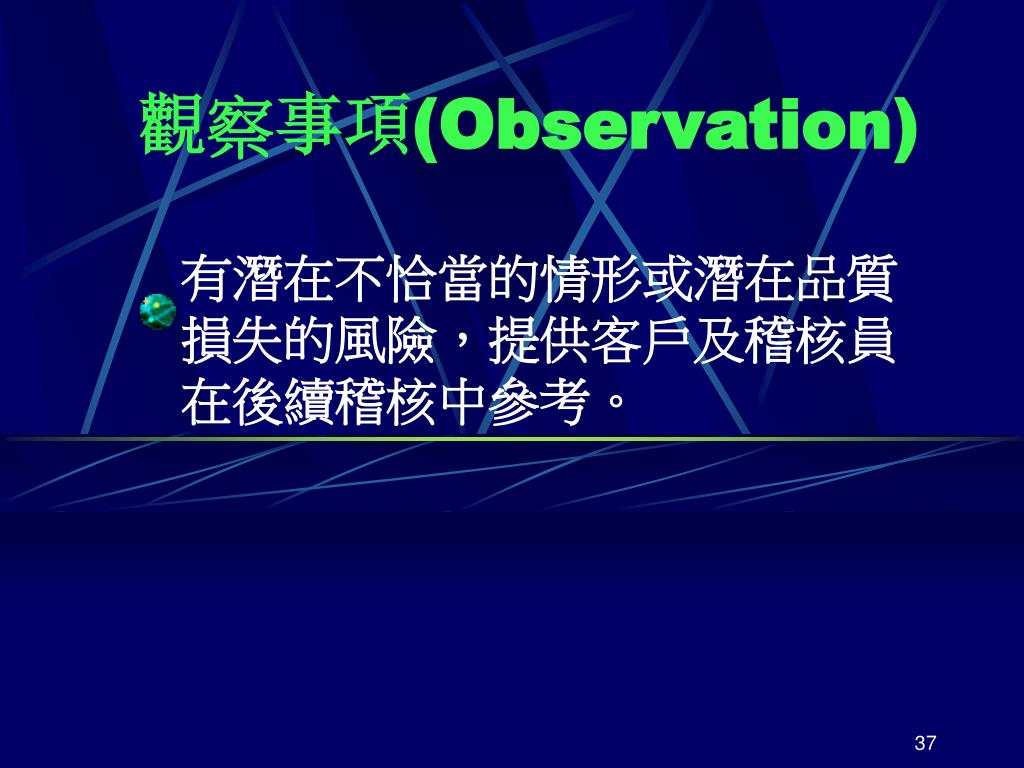 觀察事項(Observation)

有潛在不恰當的情形或潛在品質損失的風險，提供客戶及稽核員在後續稽核中參考。

37